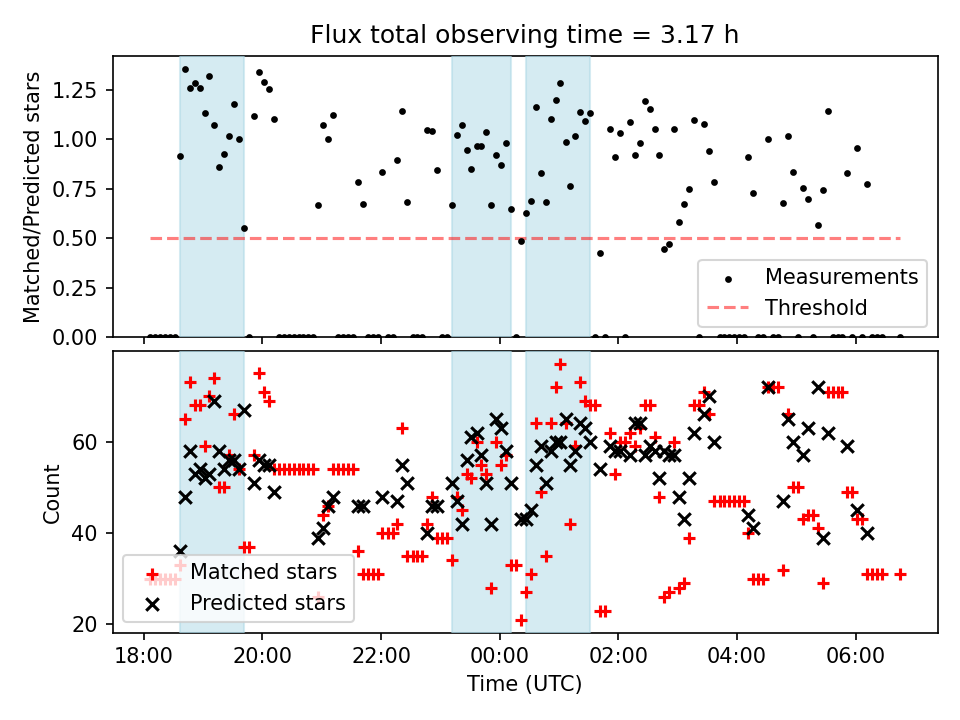 Flux total observing time = 3.17 h

Matched/Predicted stars

1.25
1.00
0.75
0.50
0.25
0.00

Measurements
Threshold

Count

60
40
20

Matched stars
Predicted stars

18:00
20:00
22:00
00:00
02:00
04:00
06:00

Time (UTC)